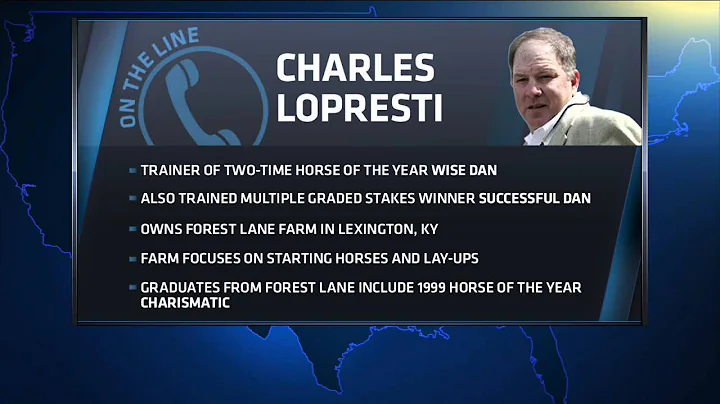 ON THE LINE

CHARLES LOPRESTI

TRAINER OF TWO-TIME HORSE OF THE YEAR WISE DAN

ALSO TRAINED MULTIPLE GRADED STAKES WINNER SUCCESSFUL DAN

OWNS FOREST LANE FARM IN LEXINGTON, KY

FARM FOCUSES ON STARTING HORSES AND LAY-UPS

GRADUATES FROM FOREST LANE INCLUDE 1999 HORSE OF THE YEAR CHARISMATIC